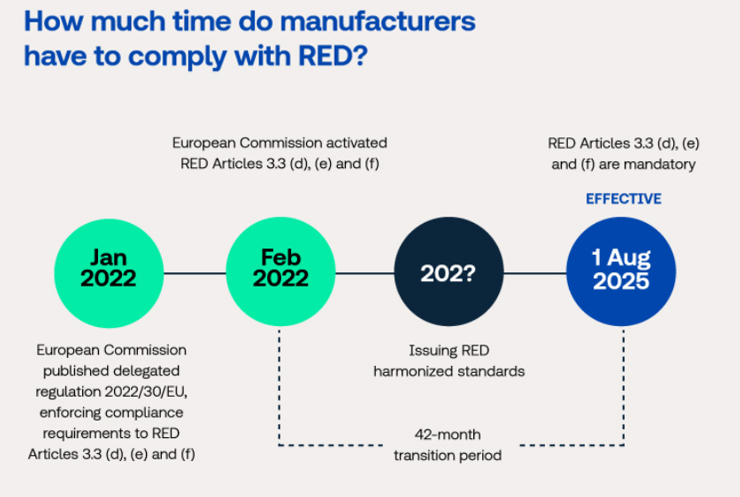 How much time do manufacturers have to comply with RED?

European Commission activated RED Articles 3.3 (d), (e) and (f)

RED Articles 3.3 (d), (e) and (f) are mandatory

EFFECTIVE

Jan 2022

Feb 2022

202?

1 Aug 2025

European Commission published delegated regulation 2022/30/EU, enforcing compliance requirements to RED Articles 3.3 (d), (e) and (f)

Issuing RED harmonized standards

42-month transition period